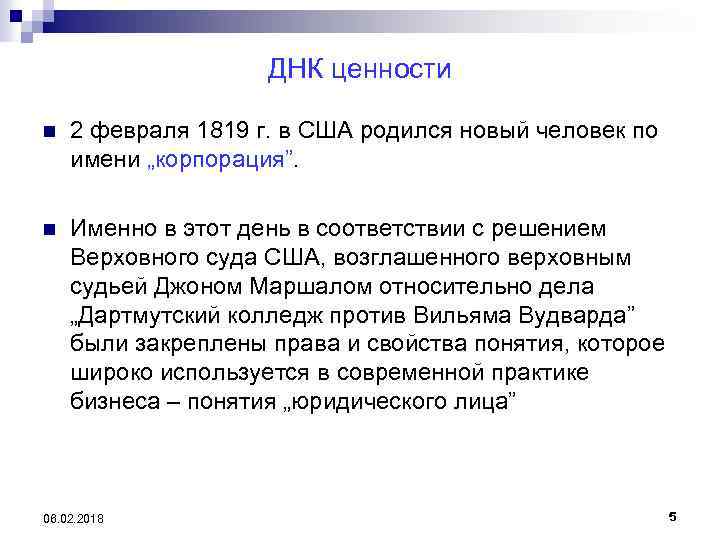 ДНК ценности

2 февраля 1819 г. в США родился новый человек по имени „корпорация”.

Именно в этот день в соответствии с решением Верховного суда США, возглашенного верховным судьей Джоном Маршалом относительно дела „Дартмутский колледж против Вильяма Вудварда” были закреплены права и свойства понятия, которое широко используется в современной практике бизнеса – понятия „юридического лица”

06.02.2018

5